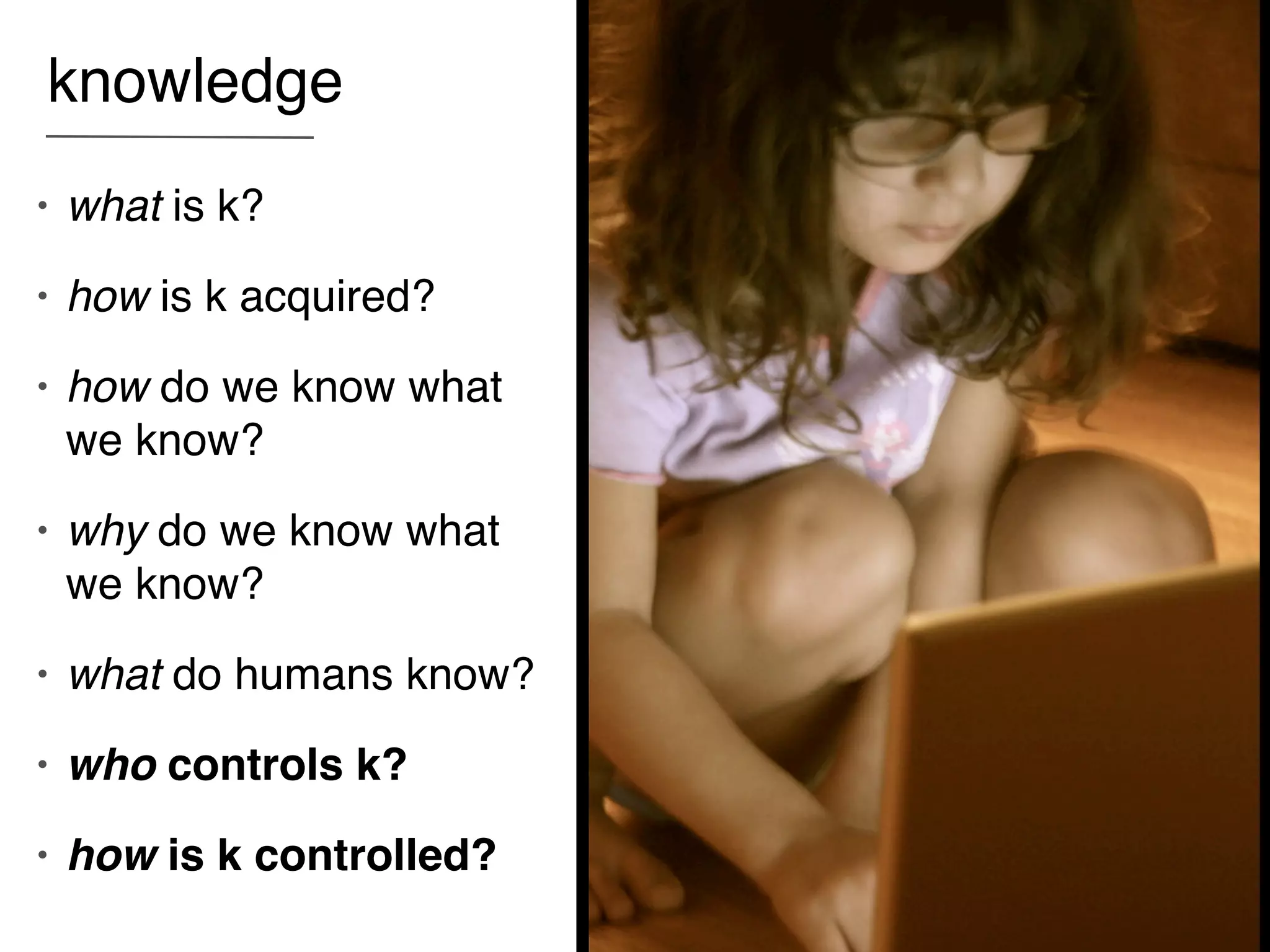 knowledge

• what is k?

• how is k acquired?

• how do we know what we know?

• why do we know what we know?

• what do humans know?

• who controls k?

• how is k controlled?